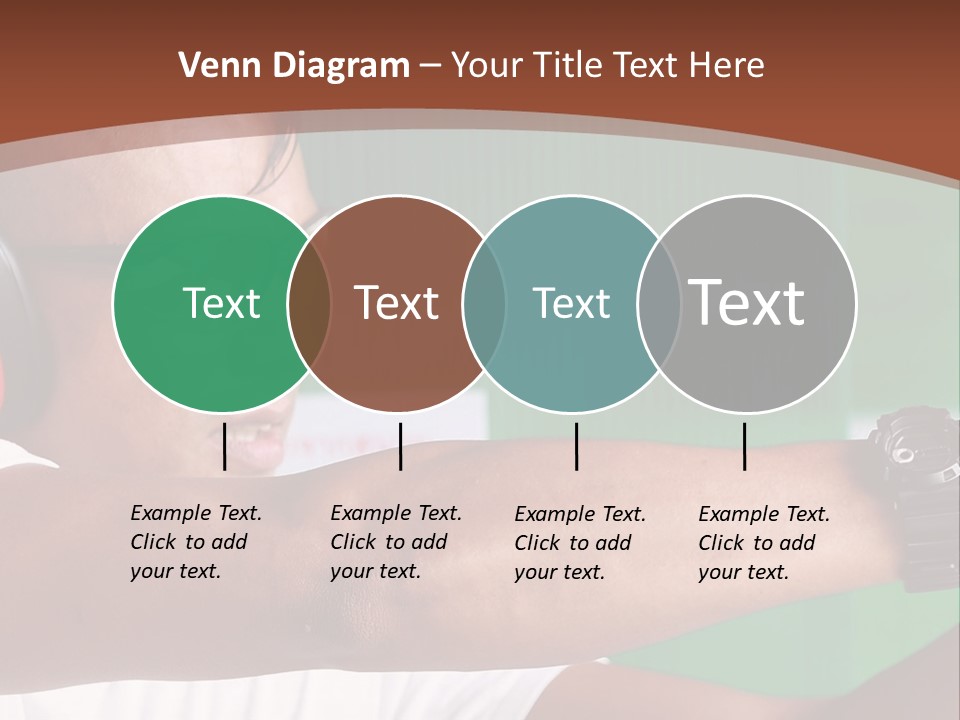 Venn Diagram – Your Title Text Here

Text

Text

Text

Text

Example Text. Click to add your text.

Example Text. Click to add your text.

Example Text. Click to add your text.

Example Text. Click to add your text.